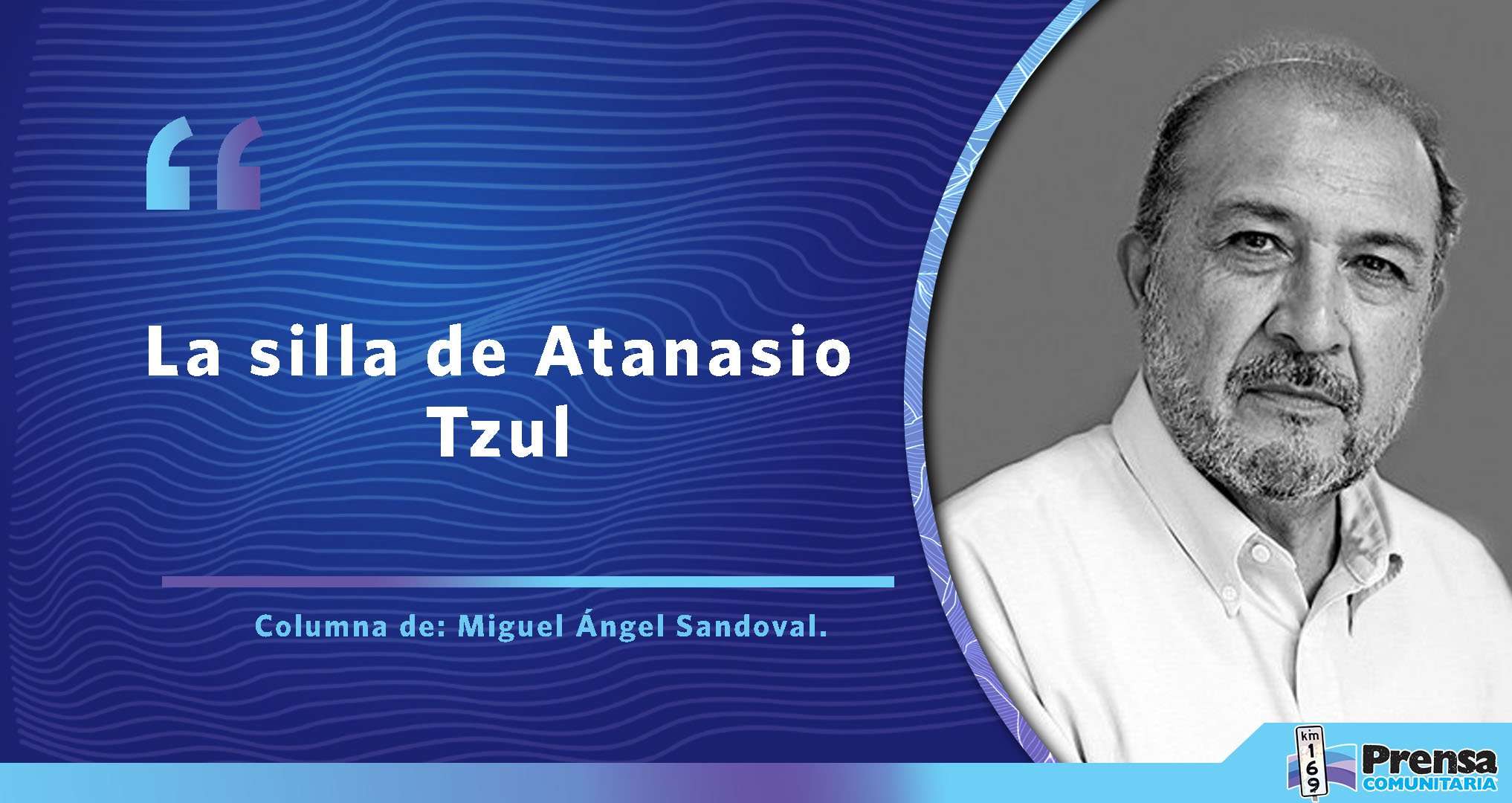 “

La silla de Atanasio Tzul

Columna de: Miguel Ángel Sandoval.

km 169 Prensa COMUNITARIA